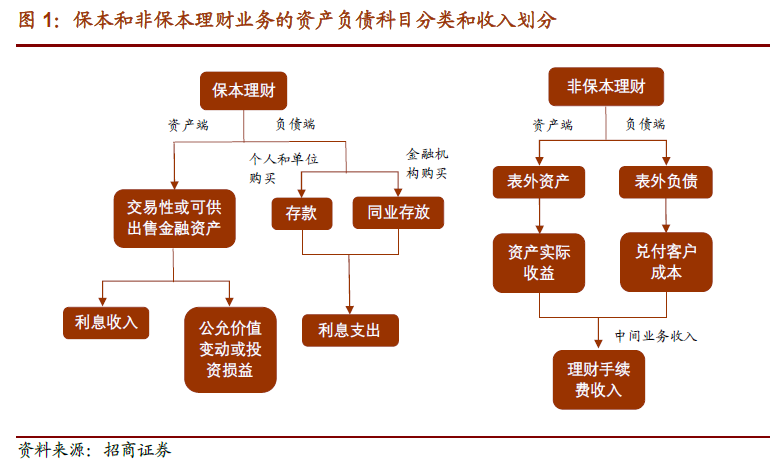 图 1：保本和非保本理财业务的资产负债科目分类和收入划分

保本理财

资产端

负债端

个人和单位购买

金融机构购买

交易性或可供出售金融资产

存款

同业存放

利息收入

公允价值变动或投资损益

利息支出

非保本理财

资产端

负债端

表外资产

表外负债

资产实际收益

兑付客户成本

中间业务收入

理财手续费收入

资料来源：招商证券